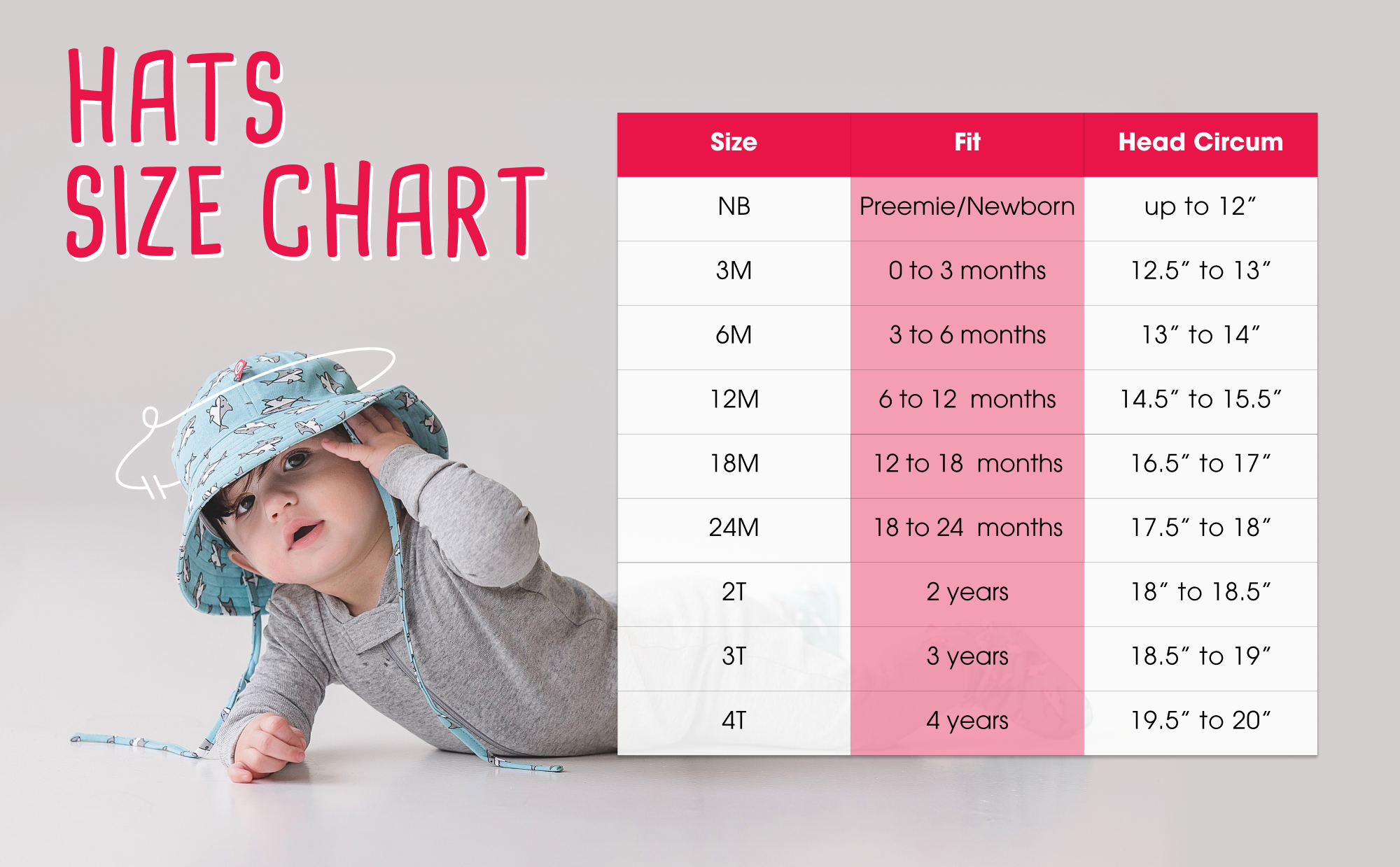 HATS SIZE CHART

| Size | Fit | Head Circum |
|---|---|---|
| NB | Preemie/Newborn | up to 12″ |
| 3M | 0 to 3 months | 12.5″ to 13″ |
| 6M | 3 to 6 months | 13″ to 14″ |
| 12M | 6 to 12 months | 14.5″ to 15.5″ |
| 18M | 12 to 18 months | 16.5″ to 17″ |
| 24M | 18 to 24 months | 17.5″ to 18″ |
| 2T | 2 years | 18″ to 18.5″ |
| 3T | 3 years | 18.5″ to 19″ |
| 4T | 4 years | 19.5″ to 20″ |